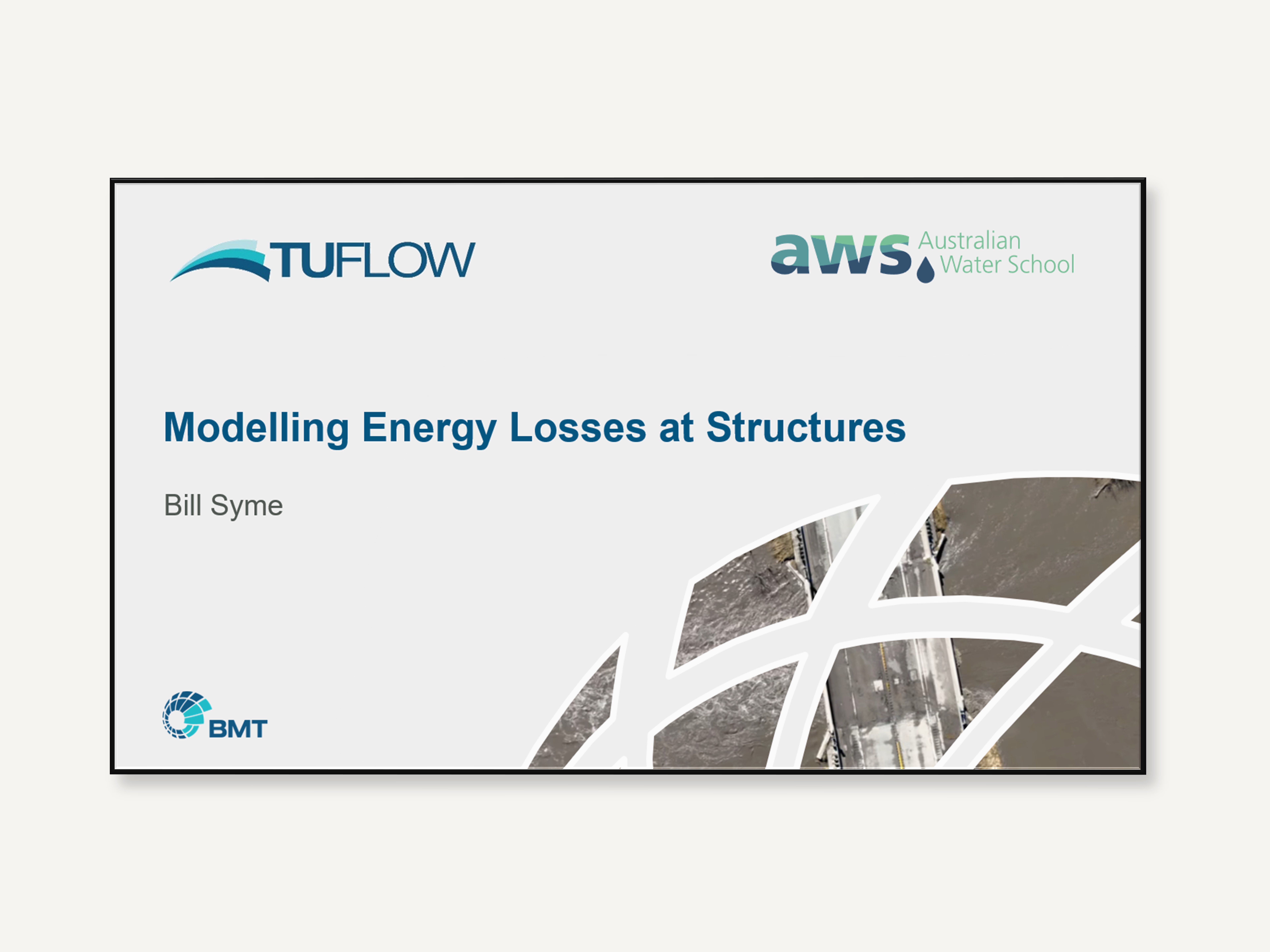 TUFLOW

aws Australian Water School

Modelling Energy Losses at Structures

Bill Syme

BMT